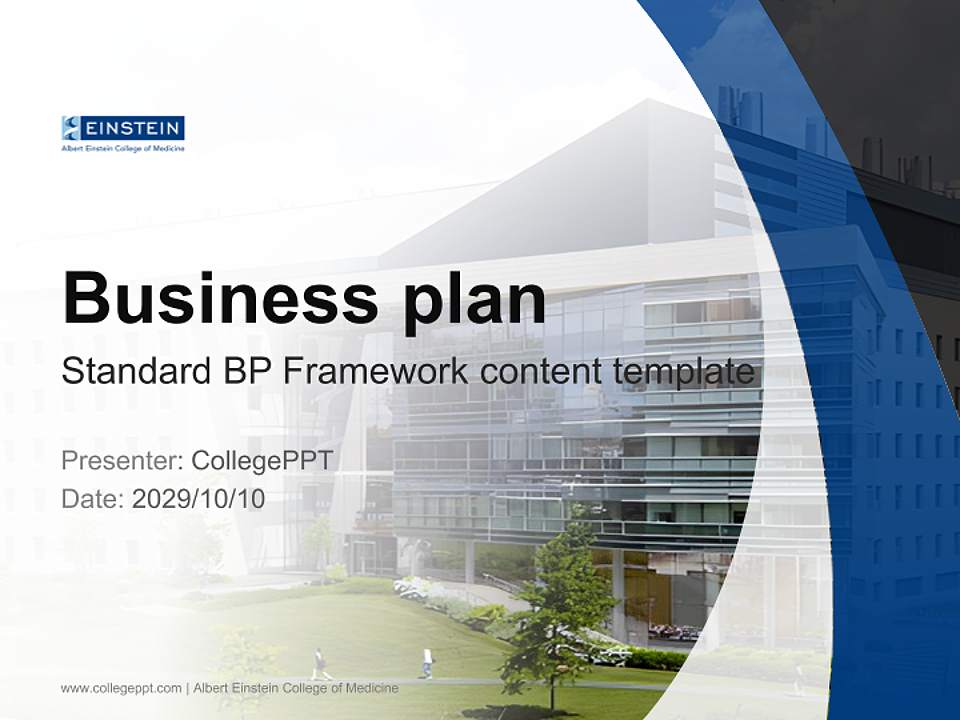 EINSTEIN
Albert Einstein College of Medicine

Business plan

Standard BP Framework content template

Presenter: CollegePPT
Date: 2029/10/10

www.collegeppt.com | Albert Einstein College of Medicine